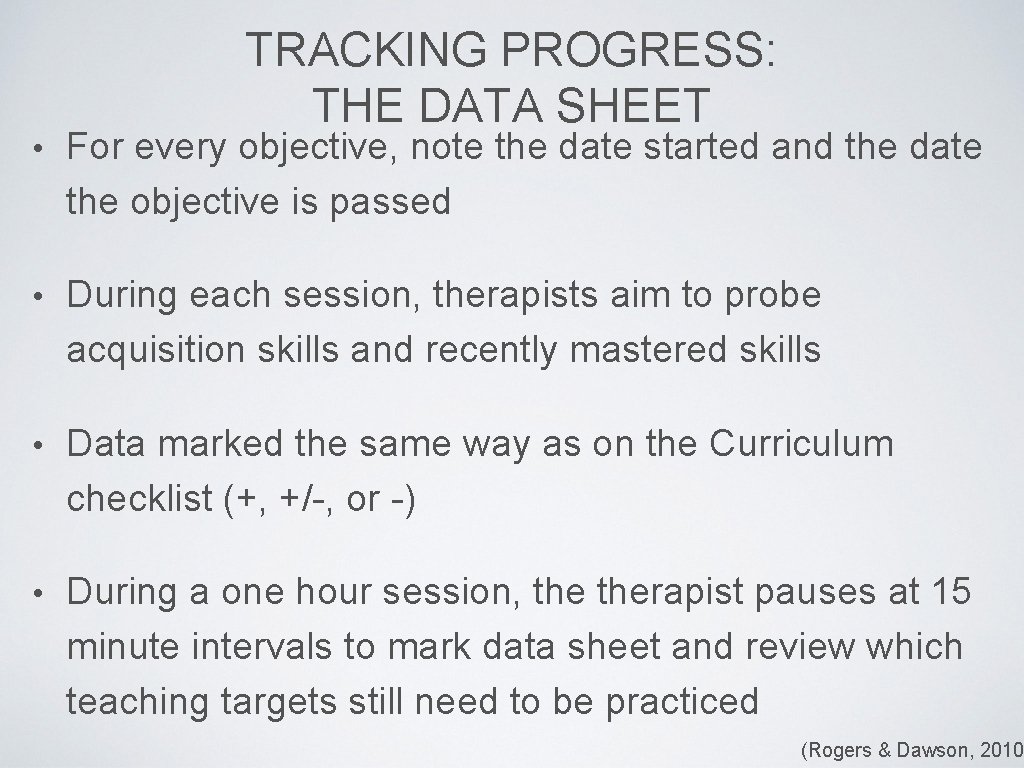 TRACKING PROGRESS: THE DATA SHEET

• For every objective, note the date started and the date the objective is passed

• During each session, therapists aim to probe acquisition skills and recently mastered skills

• Data marked the same way as on the Curriculum checklist (+, +/-, or -)

• During a one hour session, the therapist pauses at 15 minute intervals to mark data sheet and review which teaching targets still need to be practiced

(Rogers & Dawson, 2010